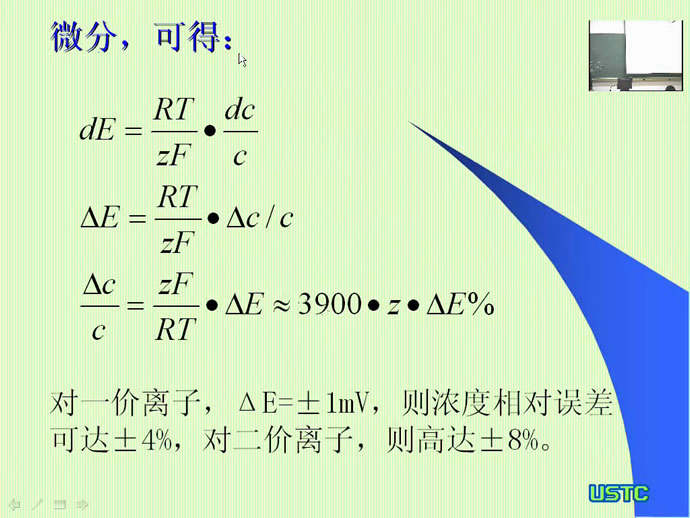 微分，可得：

$dE = \frac{RT}{zF} \bullet \frac{dc}{c}$

$\Delta E = \frac{RT}{zF} \bullet \Delta c / c$

$\frac{\Delta c}{c} = \frac{zF}{RT} \bullet \Delta E \approx 3900 \bullet z \bullet \Delta E\%$

对一价离子，ΔE=±1mV，则浓度相对误差可达±4%，对二价离子，则高达±8%。

USTC